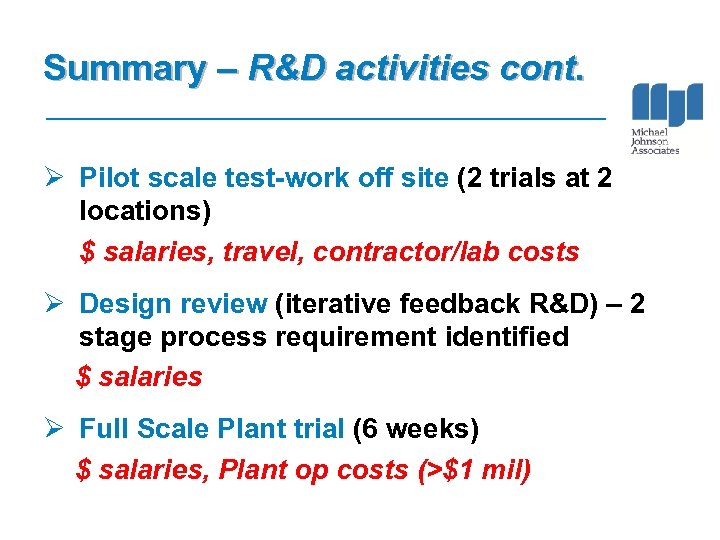 Summary – R&D activities cont.

Michael Johnson Associates

➢ Pilot scale test-work off site (2 trials at 2 locations)

\$ salaries, travel, contractor/lab costs

➢ Design review (iterative feedback R&D) – 2 stage process requirement identified

\$ salaries

➢ Full Scale Plant trial (6 weeks)

\$ salaries, Plant op costs (>\$1 mil)